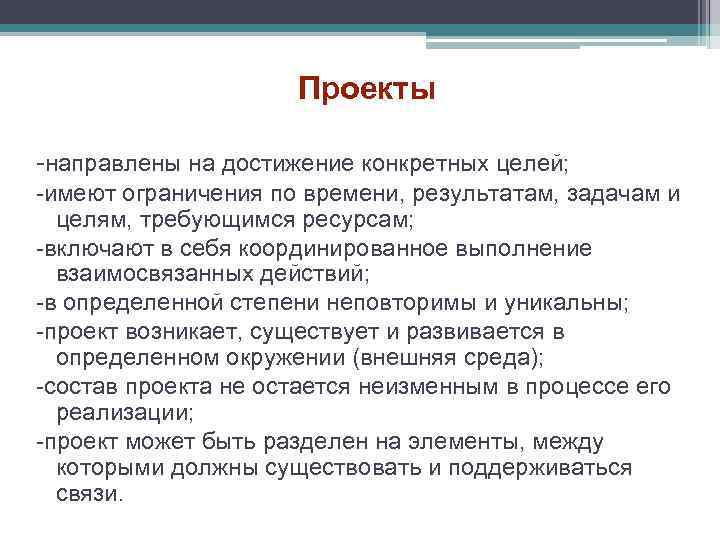 Проекты

-направлены на достижение конкретных целей;
-имеют ограничения по времени, результатам, задачам и целям, требующимся ресурсам;
-включают в себя координированное выполнение взаимосвязанных действий;
-в определенной степени неповторимы и уникальны;
-проект возникает, существует и развивается в определенном окружении (внешняя среда);
-состав проекта не остается неизменным в процессе его реализации;
-проект может быть разделен на элементы, между которыми должны существовать и поддерживаться связи.